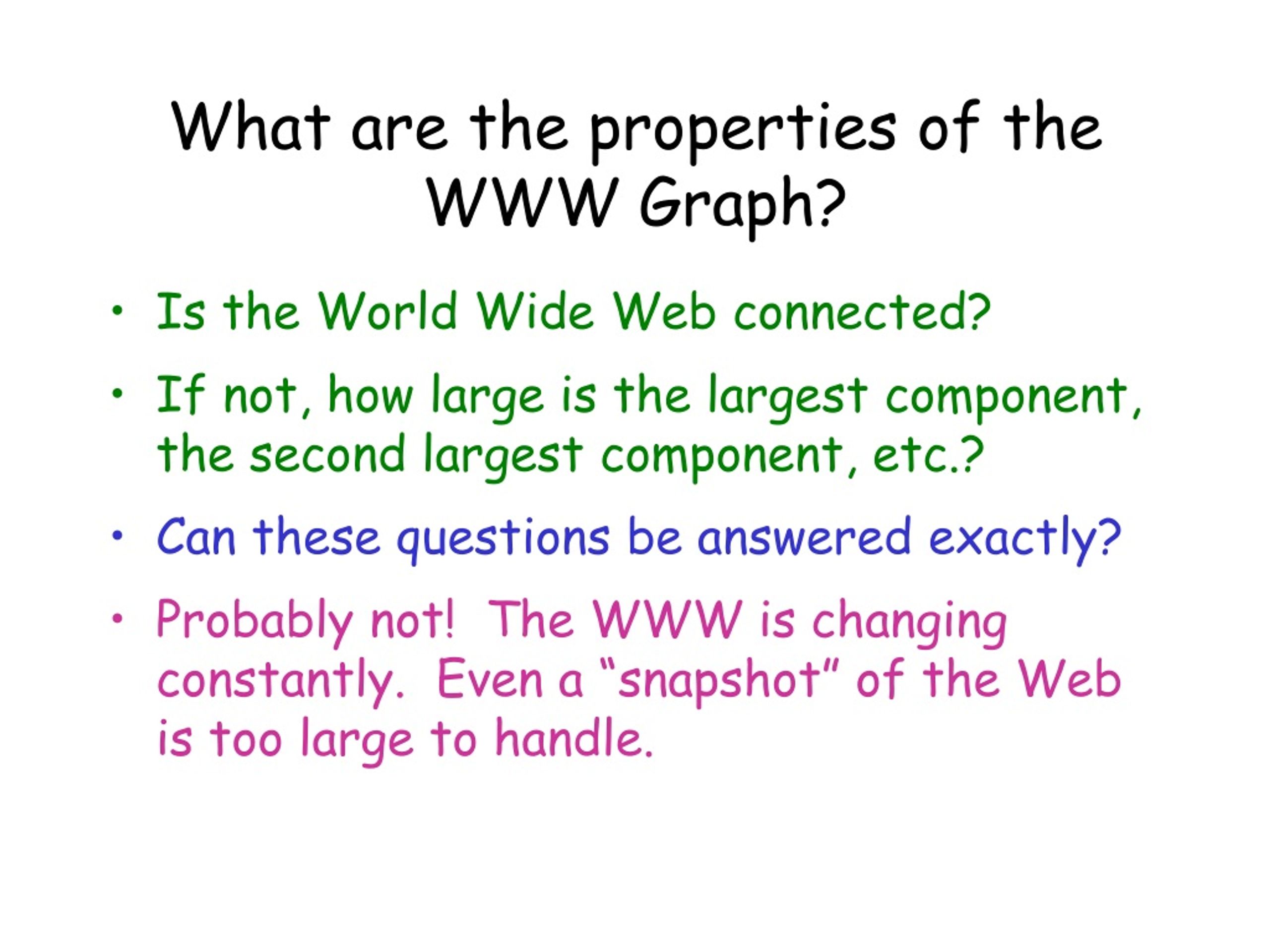 What are the properties of the WWW Graph?

• Is the World Wide Web connected?
• If not, how large is the largest component, the second largest component, etc.?
• Can these questions be answered exactly?
• Probably not! The WWW is changing constantly. Even a “snapshot” of the Web is too large to handle.